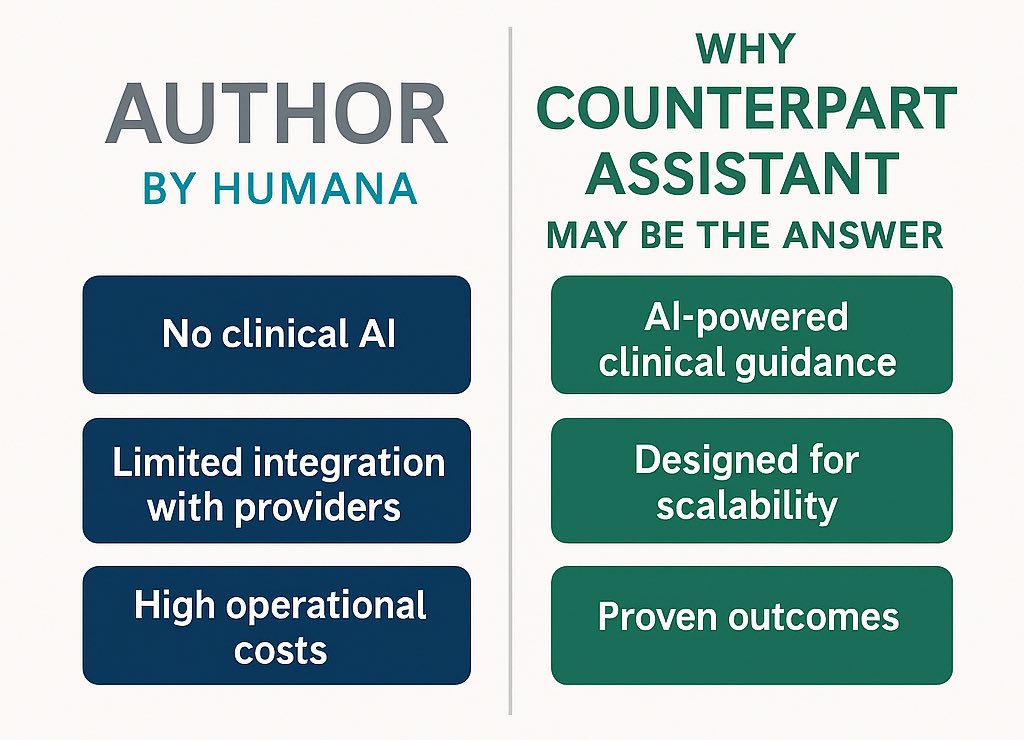 AUTHOR
BY HUMANA

No clinical AI

Limited integration with providers

High operational costs

WHY
COUNTERPART ASSISTANT
MAY BE THE ANSWER

AI-powered clinical guidance

Designed for scalability

Proven outcomes